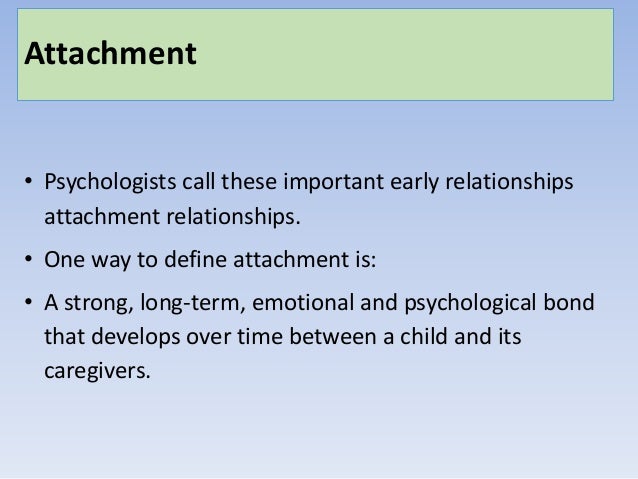 Attachment

• Psychologists call these important early relationships attachment relationships.

• One way to define attachment is:

• A strong, long-term, emotional and psychological bond that develops over time between a child and its caregivers.